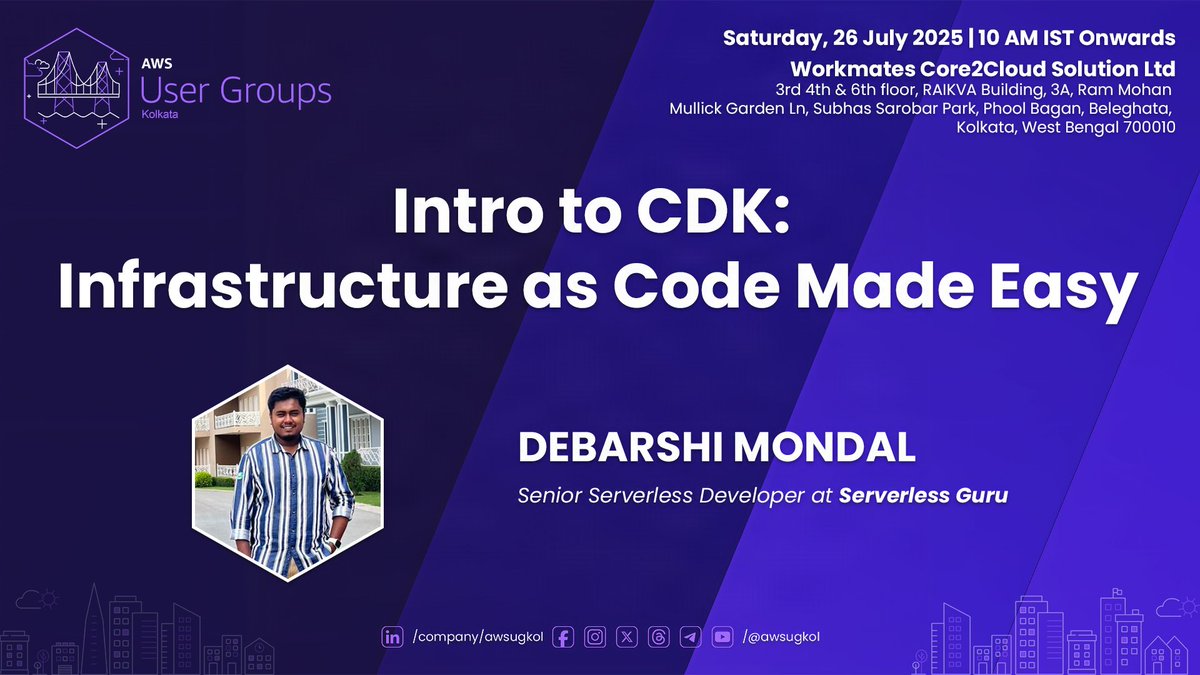 AWS
User Groups
Kolkata

Saturday, 26 July 2025 | 10 AM IST Onwards
Workmates Core2Cloud Solution Ltd
3rd 4th & 6th floor, RAIKVA Building, 3A, Ram Mohan Mullick Garden Ln, Subhas Sarobar Park, Phool Bagan, Beleghata, Kolkata, West Bengal 700010

Intro to CDK:
Infrastructure as Code Made Easy

DEBARSHI MONDAL
Senior Serverless Developer at Serverless Guru

/company/awsugkol /@awsugkol